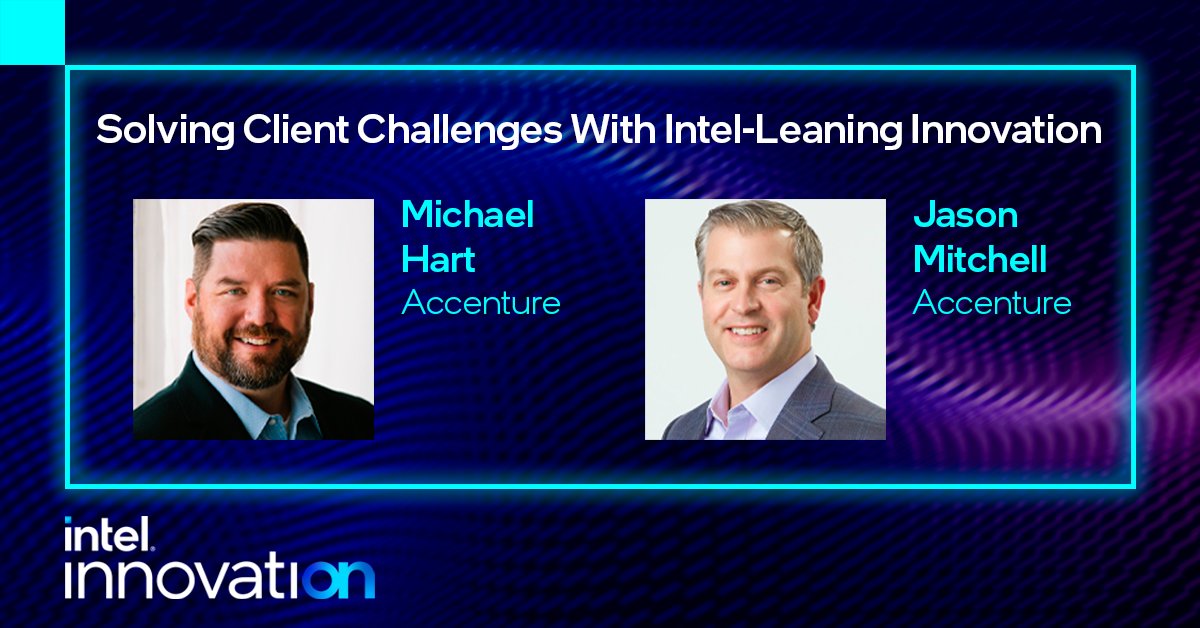 Solving Client Challenges With Intel-Leaning Innovation

Michael Hart
Accenture

Jason Mitchell
Accenture

intel.
innovation